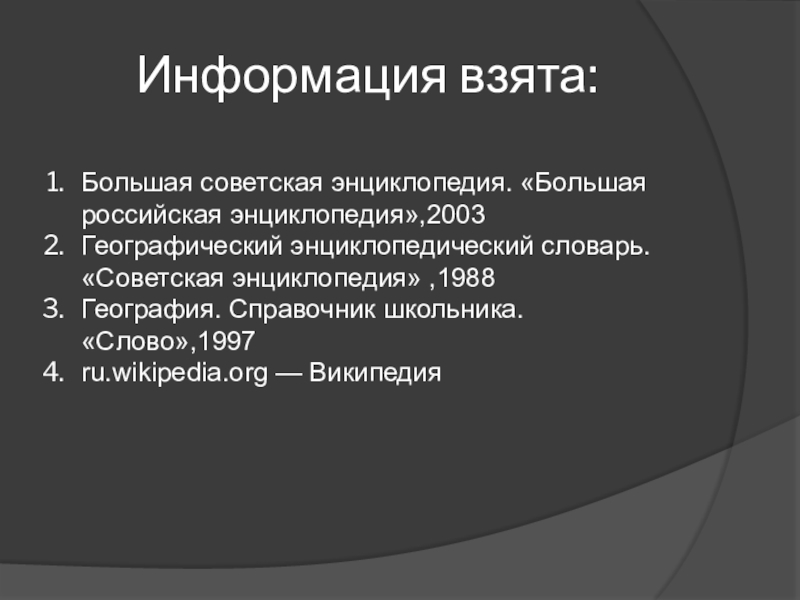 Информация взята:

1. Большая советская энциклопедия. «Большая российская энциклопедия»,2003
2. Географический энциклопедический словарь. «Советская энциклопедия» ,1988
3. География. Справочник школьника. «Слово»,1997
4. ru.wikipedia.org — Википедия